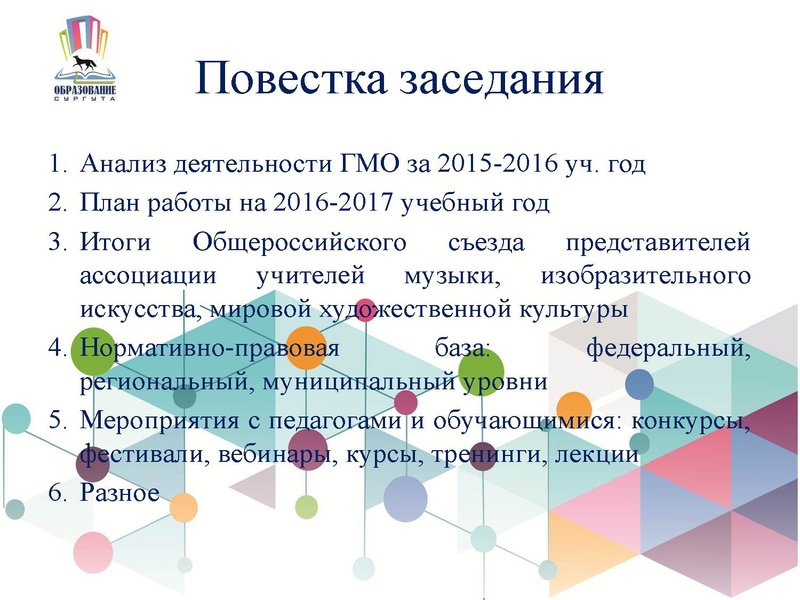 ОБРАЗОВАНИЕ СУРГУТА

Повестка заседания

1. Анализ деятельности ГМО за 2015-2016 уч. год
2. План работы на 2016-2017 учебный год
3. Итоги Общероссийского съезда представителей ассоциации учителей музыки, изобразительного искусства, мировой художественной культуры
4. Нормативно-правовая база: федеральный, региональный, муниципальный уровни
5. Мероприятия с педагогами и обучающимися: конкурсы, фестивали, вебинары, курсы, тренинги, лекции
6. Разное